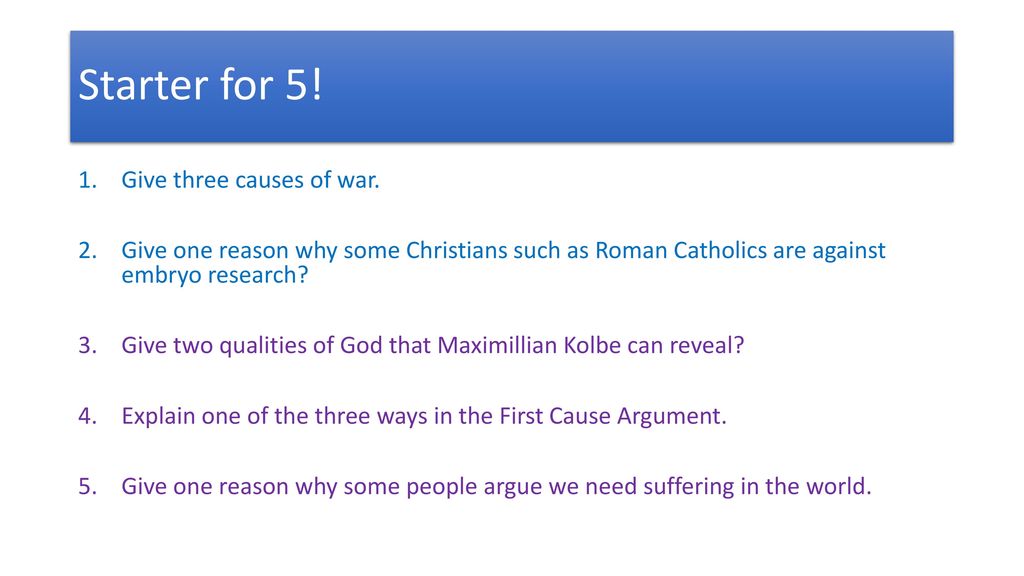 Starter for 5!

1. Give three causes of war.

2. Give one reason why some Christians such as Roman Catholics are against embryo research?

3. Give two qualities of God that Maximillian Kolbe can reveal?

4. Explain one of the three ways in the First Cause Argument.

5. Give one reason why some people argue we need suffering in the world.